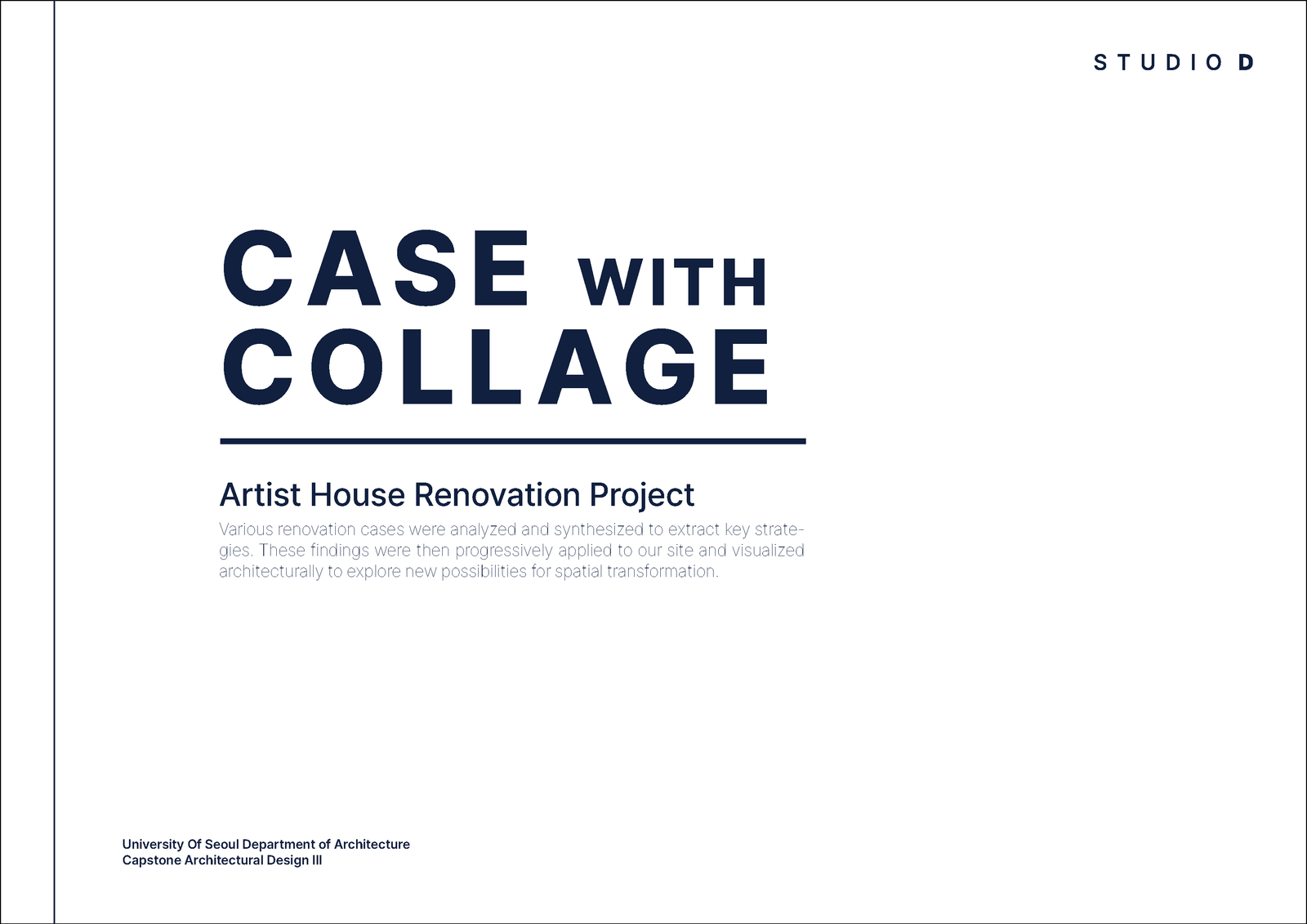 STUDIO D

CASE WITH COLLAGE

Artist House Renovation Project

Various renovation cases were analyzed and synthesized to extract key strategies. These findings were then progressively applied to our site and visualized architecturally to explore new possibilities for spatial transformation.

University Of Seoul Department of Architecture
Capstone Architectural Design III